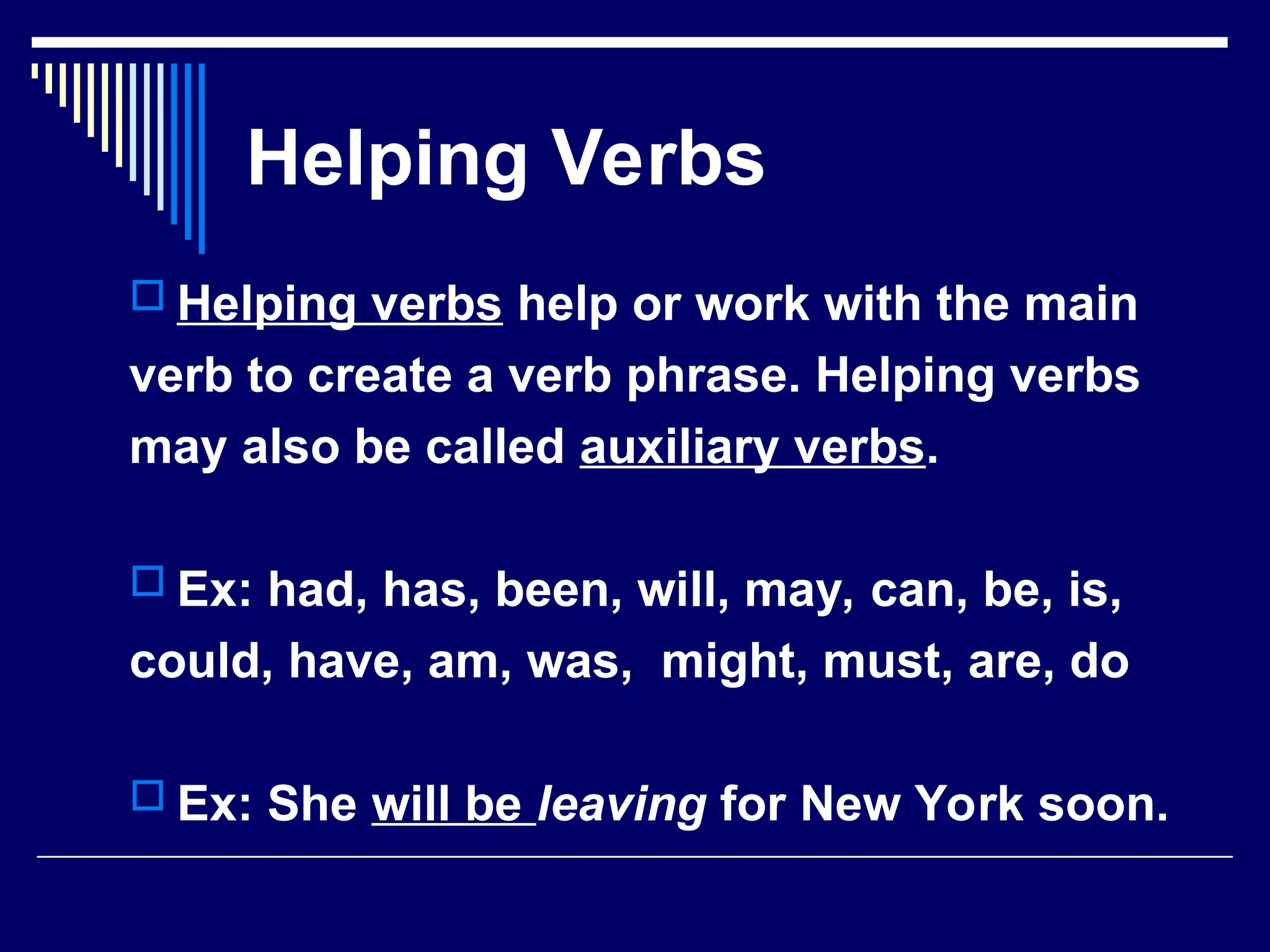 Helping Verbs

Helping verbs help or work with the main verb to create a verb phrase. Helping verbs may also be called auxiliary verbs.

Ex: had, has, been, will, may, can, be, is, could, have, am, was, might, must, are, do

Ex: She will be leaving for New York soon.